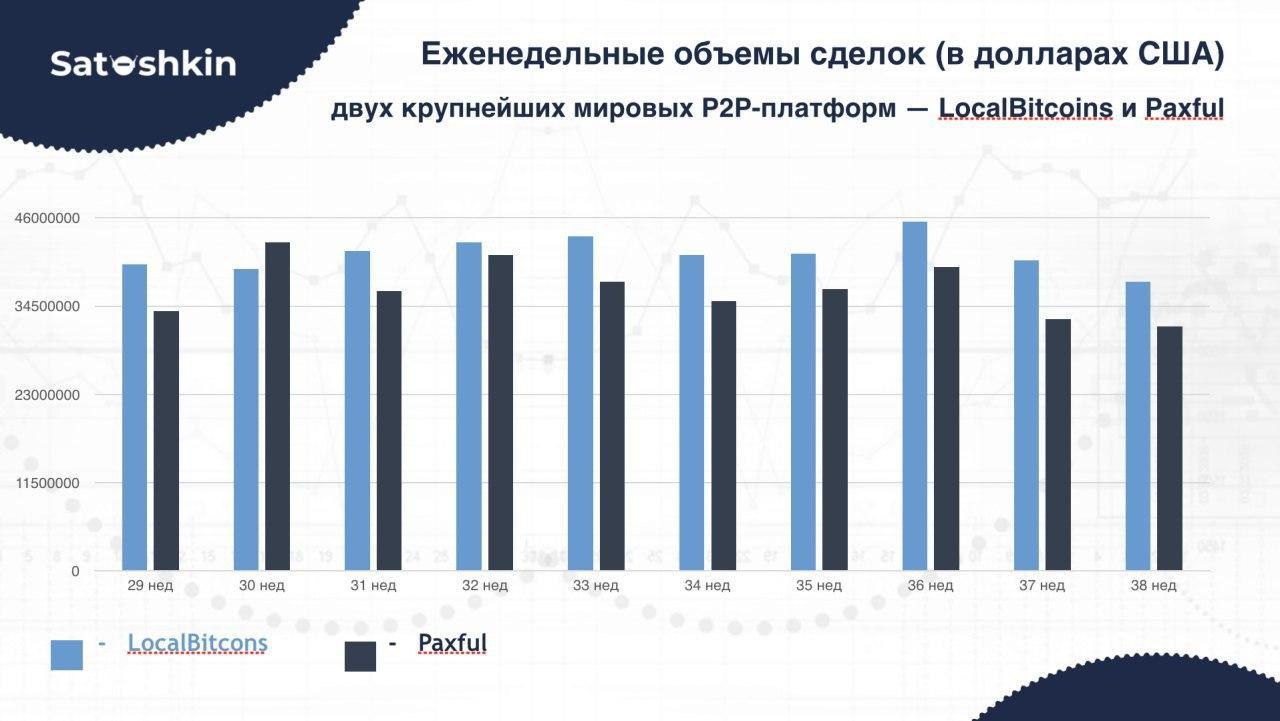 Satoshkin

Еженедельные объемы сделок (в долларах США)

двух крупнейших мировых P2P-платформ — LocalBitcoins и Paxful

46000000
34500000
23000000
11500000
0

29 нед
30 нед
31 нед
32 нед
33 нед
34 нед
35 нед
36 нед
37 нед
38 нед

- LocalBitcons
- Paxful